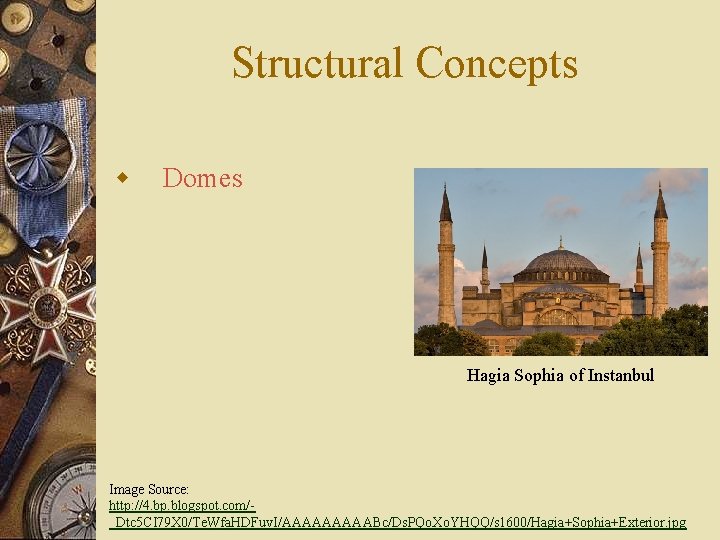 Structural Concepts

Domes

Hagia Sophia of Instanbul

Image Source:
http://4.bp.blogspot.com/-_Dtc5CI79X0/TeWfaHDFuvI/AAAAAAAAABc/DsPQoXoYHQQ/s1600/Hagia+Sophia+Exterior.jpg